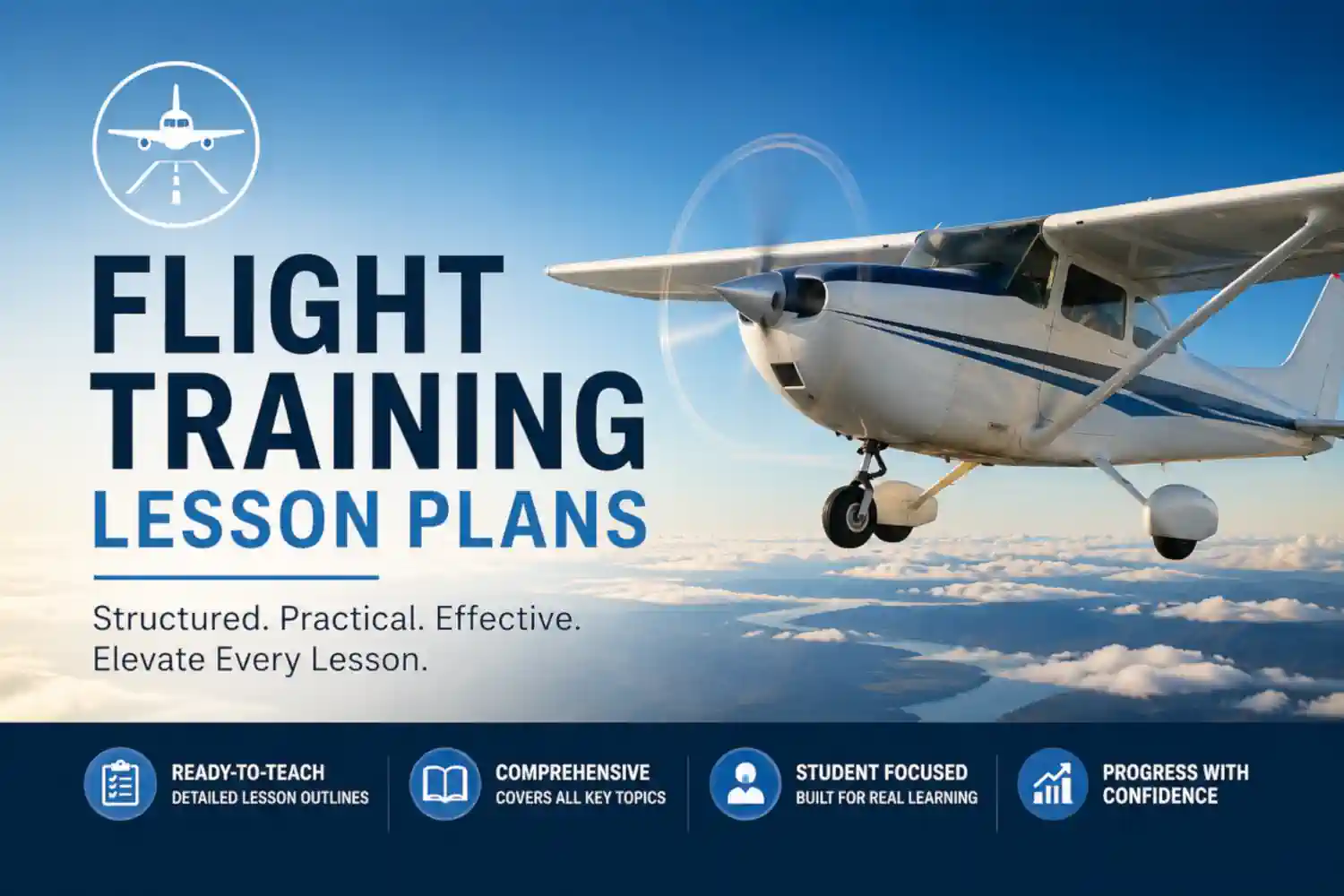 FLIGHT TRAINING
LESSON PLANS

Structured. Practical. Effective.
Elevate Every Lesson.

READY-TO-TEACH
DETAILED LESSON OUTLINES

COMPREHENSIVE
COVERS ALL KEY TOPICS

STUDENT FOCUSED
BUILT FOR REAL LEARNING

PROGRESS WITH CONFIDENCE